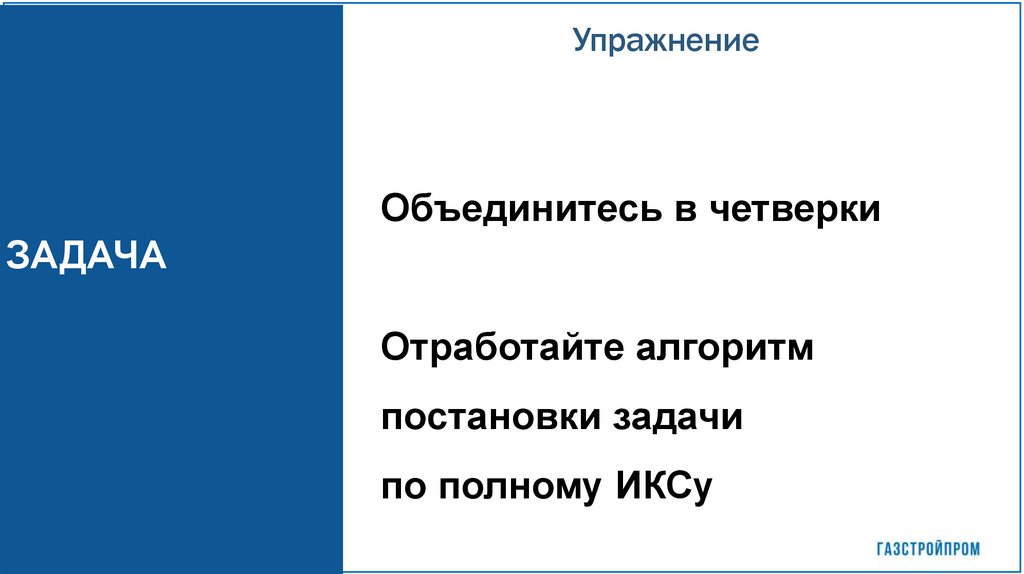 ЗАДАЧА

Упражнение

Объединитесь в четверки

Отработайте алгоритм постановки задачи по полному ИКСу

ГАЗСТРОЙПРОМ